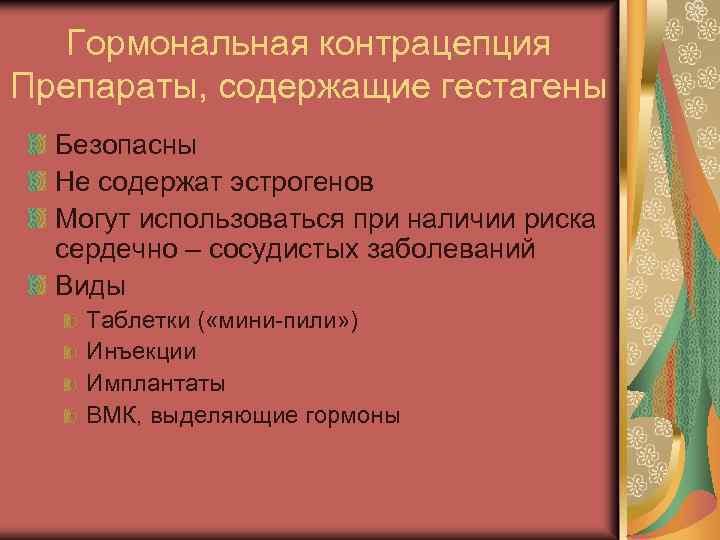 Гормональная контрацепция Препараты, содержащие гестагены

Безопасны

Не содержат эстрогенов

Могут использоваться при наличии риска сердечно – сосудистых заболеваний

Виды

Таблетки («мини-пили»)

Инъекции

Имплантаты

ВМК, выделяющие гормоны